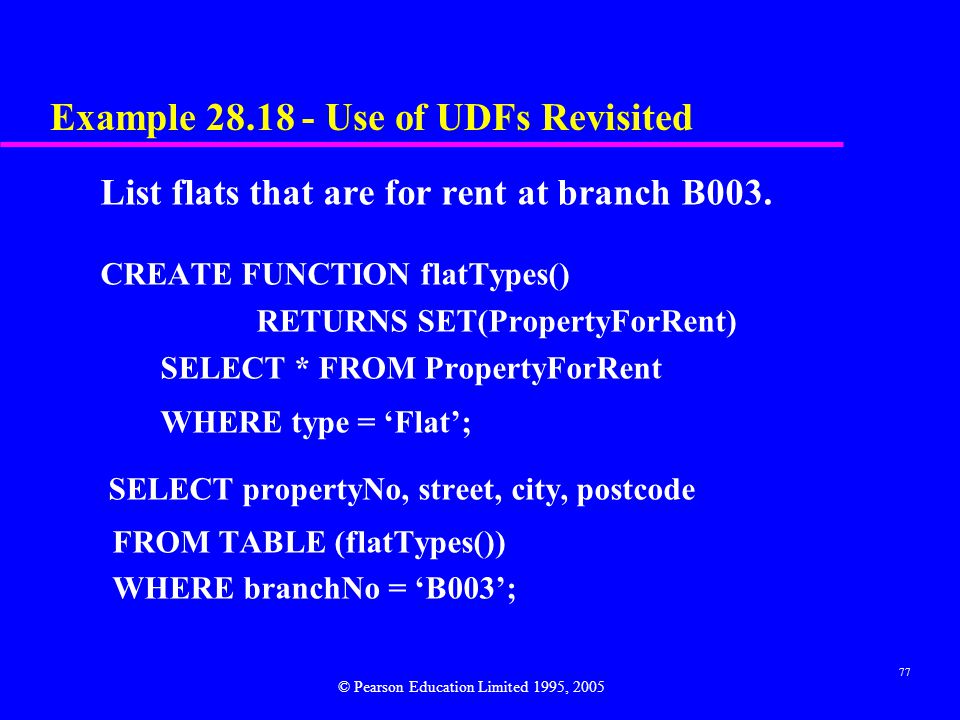 Example 28.18 - Use of UDFs Revisited

List flats that are for rent at branch B003.

CREATE FUNCTION flatTypes()
RETURNS SET(PropertyForRent)
SELECT * FROM PropertyForRent
WHERE type = ‘Flat’;

SELECT propertyNo, street, city, postcode
FROM TABLE (flatTypes())
WHERE branchNo = ‘B003’;

77

© Pearson Education Limited 1995, 2005